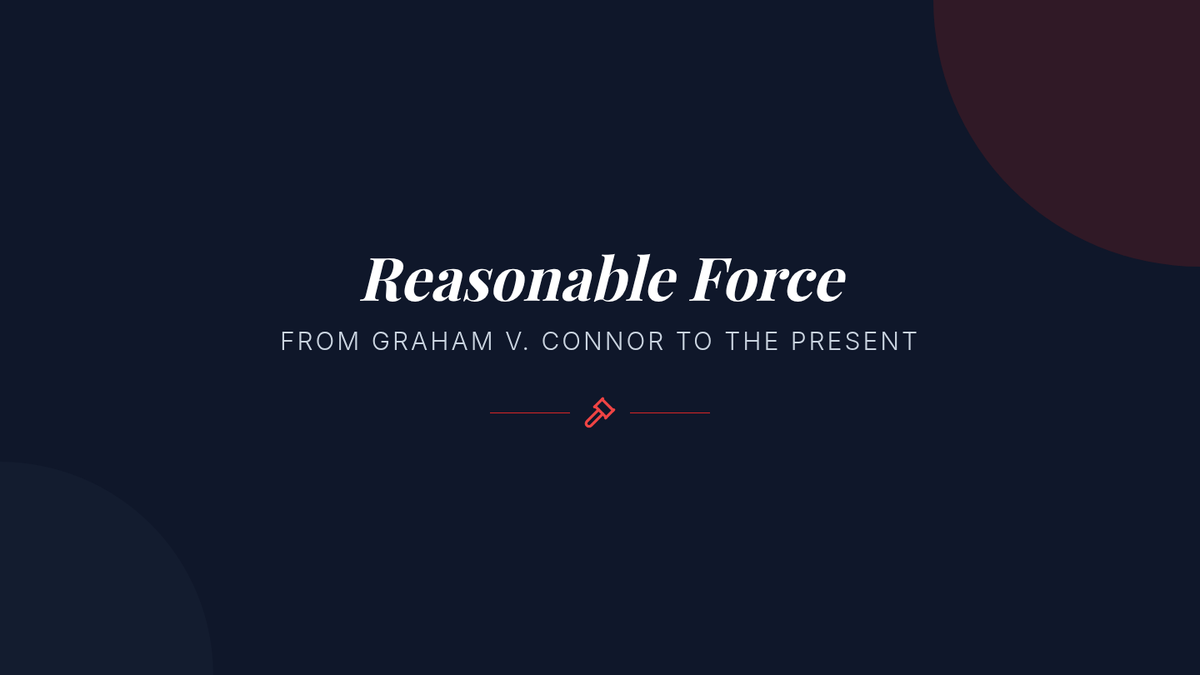 Reasonable Force

FROM GRAHAM V. CONNOR TO THE PRESENT